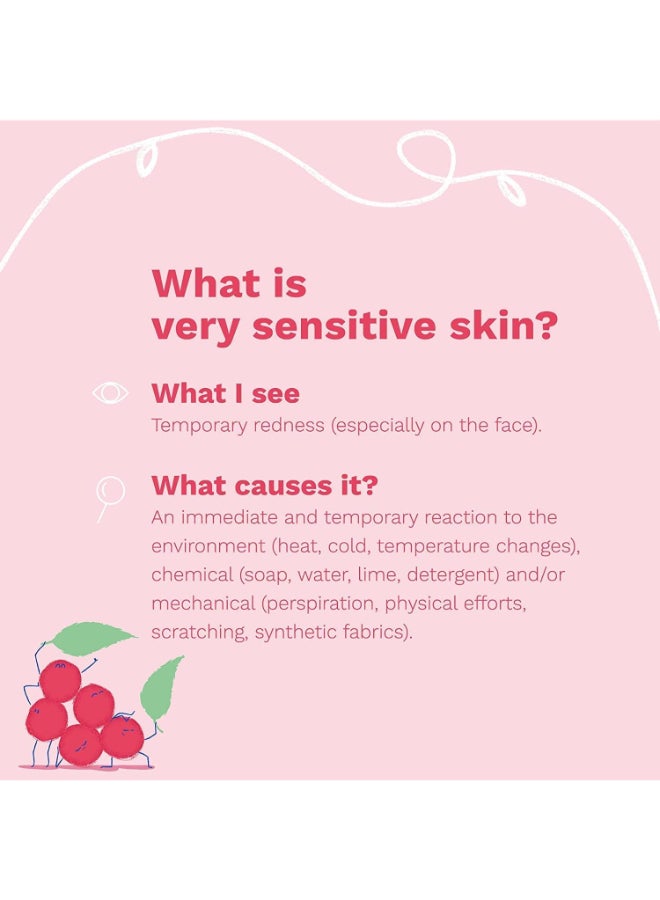 What is
very sensitive skin?

What I see
Temporary redness (especially on the face).

What causes it?
An immediate and temporary reaction to the environment (heat, cold, temperature changes), chemical (soap, water, lime, detergent) and/or mechanical (perspiration, physical efforts, scratching, synthetic fabrics).